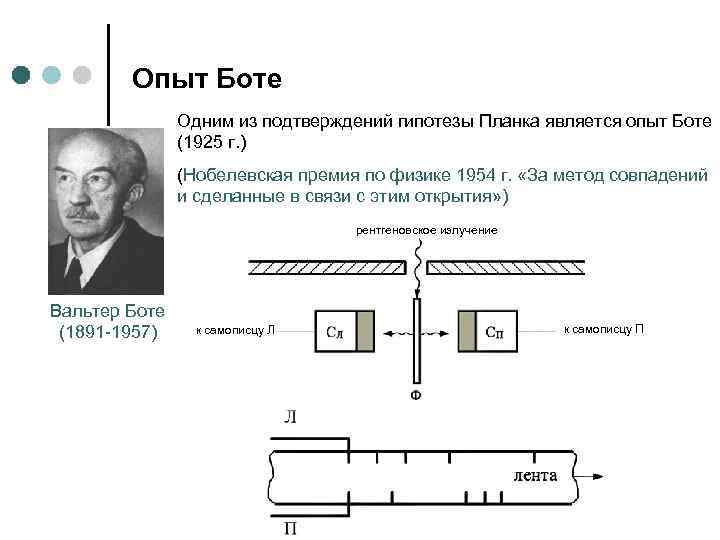 Опыт Боте

Одним из подтверждений гипотезы Планка является опыт Боте (1925 г.)

(Нобелевская премия по физике 1954 г. «За метод совпадений и сделанные в связи с этим открытия»)

Вальтер Боте (1891-1957)

рентгеновское излучение

к самописцу Л

Сл

Сп

к самописцу П

Ф

Л

лента

П